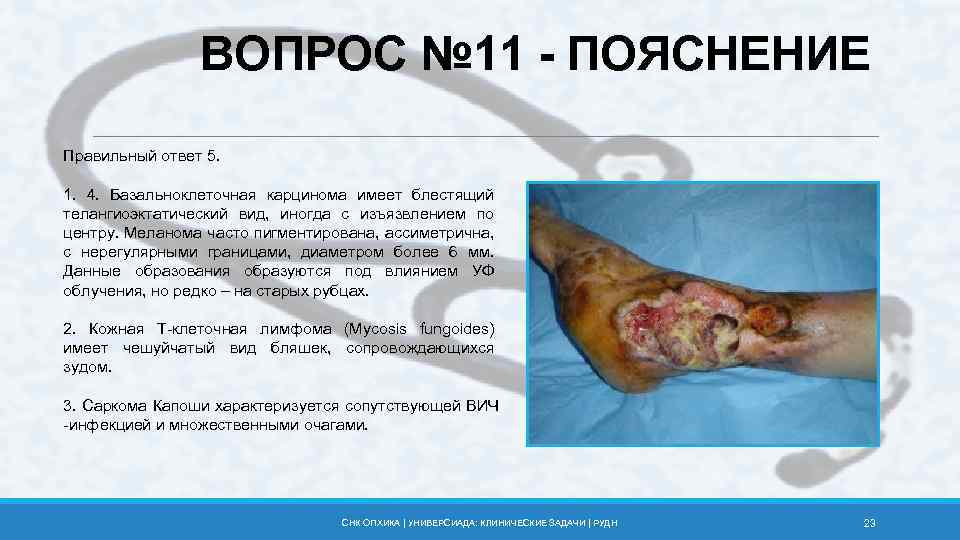 ВОПРОС №11 - ПОЯСНЕНИЕ

Правильный ответ 5.

1. 4. Базальноклеточная карцинома имеет блестящий телангиоэктатический вид, иногда с изъязвлением по центру. Меланома часто пигментирована, ассиметрична, с нерегулярными границами, диаметром более 6 мм. Данные образования образуются под влиянием УФ облучения, но редко – на старых рубцах.

2. Кожная Т-клеточная лимфома (Mycosis fungoides) имеет чешуйчатый вид бляшек, сопровождающихся зудом.

3. Саркома Капоши характеризуется сопутствующей ВИЧ -инфекцией и множественными очагами.

СНК ОПХИКА | УНИВЕРСИАДА: КЛИНИЧЕСКИЕ ЗАДАЧИ | РУДН

23